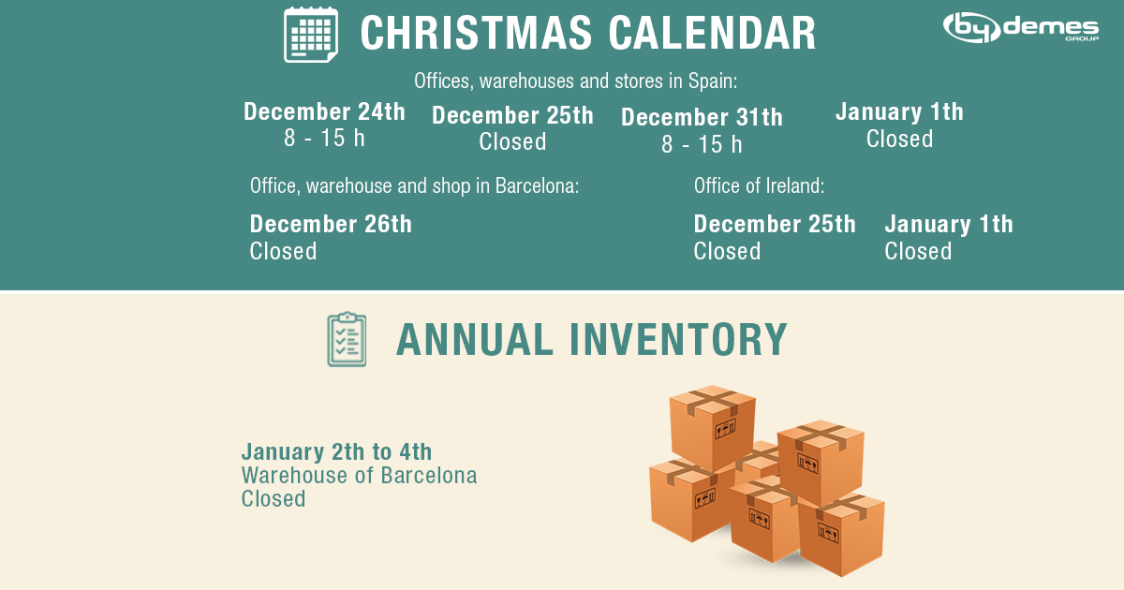 CHRISTMAS CALENDAR

by demes GROUP

Offices, warehouses and stores in Spain:

December 24th
8 - 15 h

December 25th
Closed

December 31th
8 - 15 h

January 1th
Closed

Office, warehouse and shop in Barcelona:

December 26th
Closed

Office of Ireland:

December 25th
Closed

January 1th
Closed

ANNUAL INVENTORY

January 2th to 4th
Warehouse of Barcelona
Closed